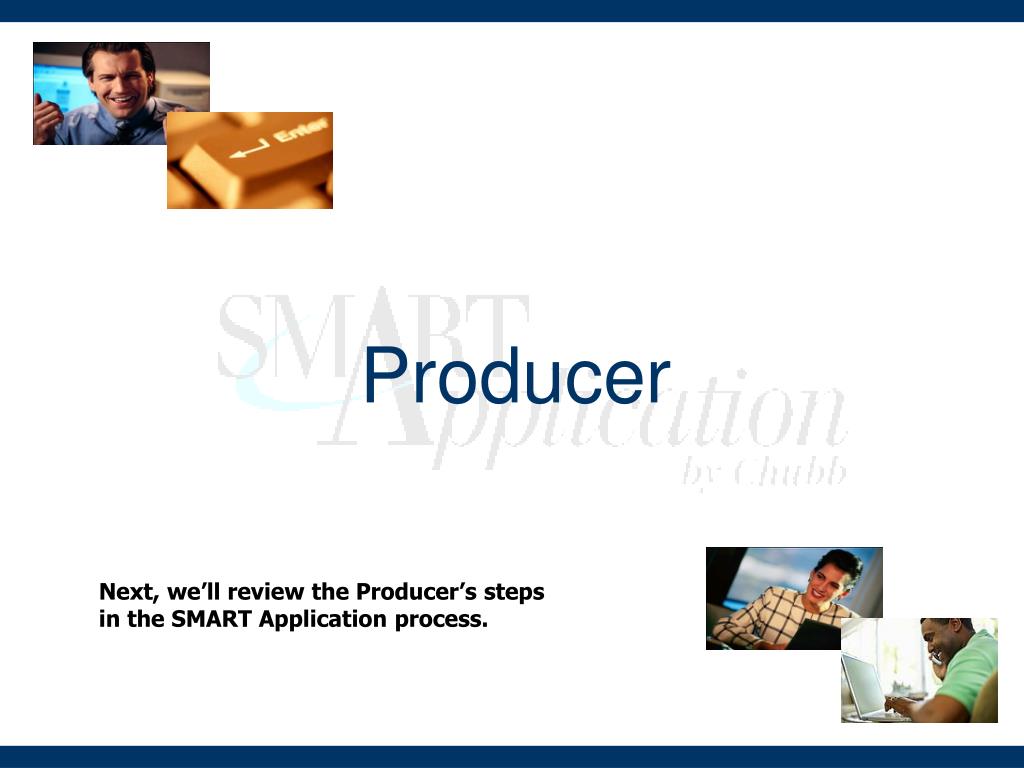 Enter

SMART Application by Chubb

Producer

Next, we'll review the Producer's steps in the SMART Application process.